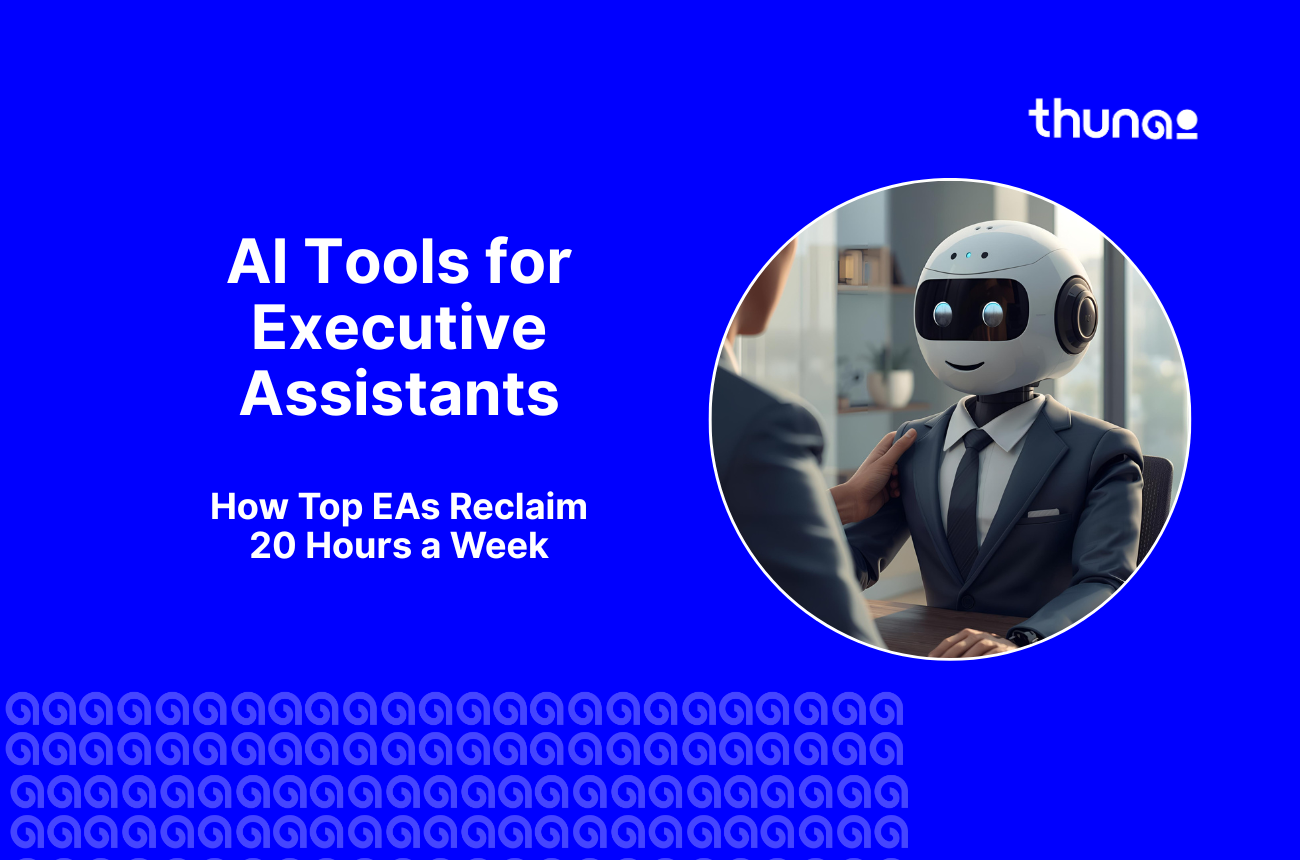 thuna

AI Tools for Executive Assistants

How Top EAs Reclaim 20 Hours a Week